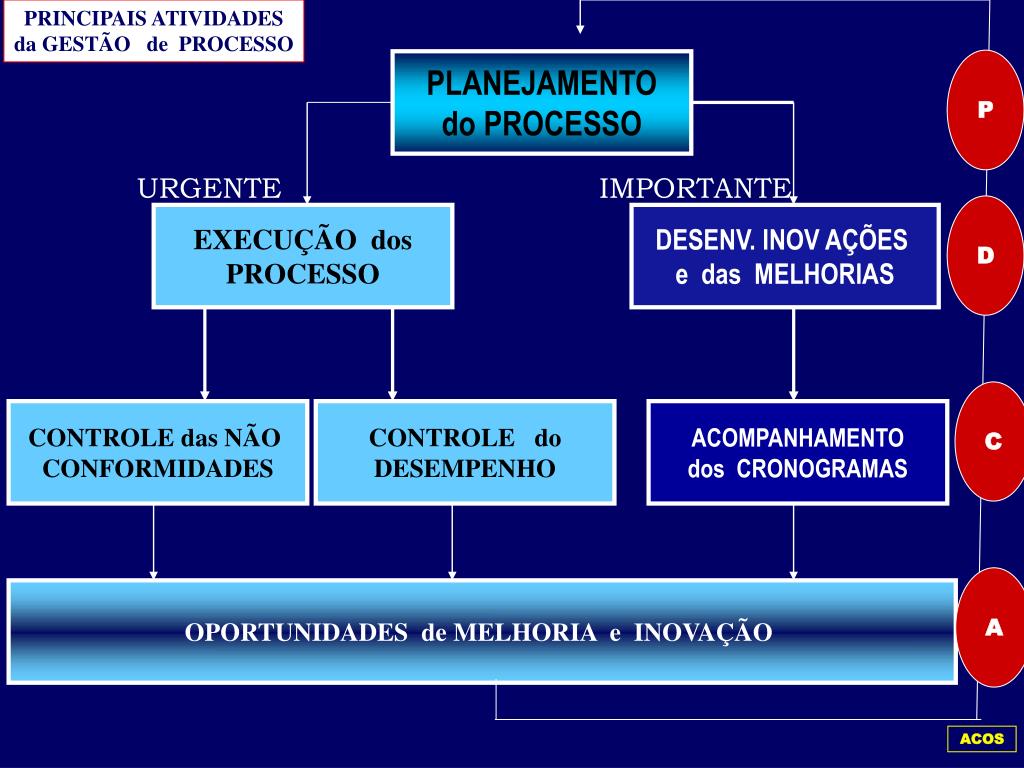 PRINCIPAIS ATIVIDADES
da GESTÃO de PROCESSO

PLANEJAMENTO
do PROCESSO

P

URGENTE

IMPORTANTE

EXECUÇÃO dos
PROCESSO

DESENV. INOV AÇÕES
e das MELHORIAS

D

CONTROLE das NÃO
CONFORMIDADES

CONTROLE do
DESEMPENHO

ACOMPANHAMENTO
dos CRONOGRAMAS

C

OPORTUNIDADES de MELHORIA e INOVAÇÃO

A

ACOS